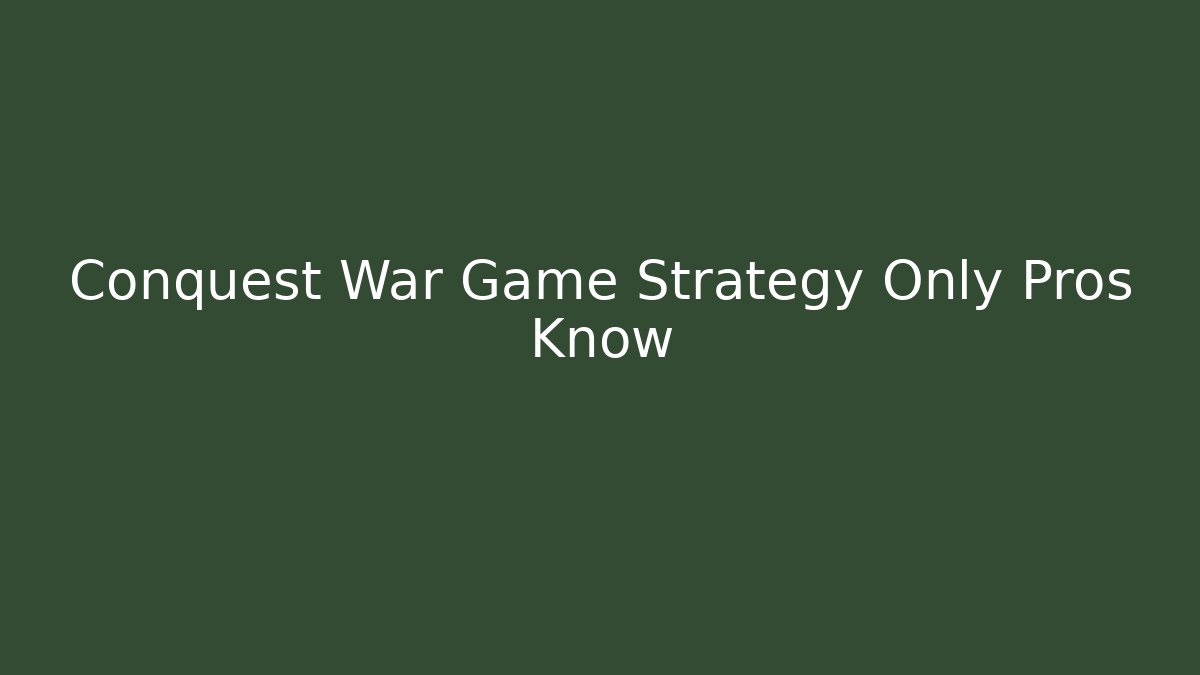 Conquest War Game Strategy Only Pros Know